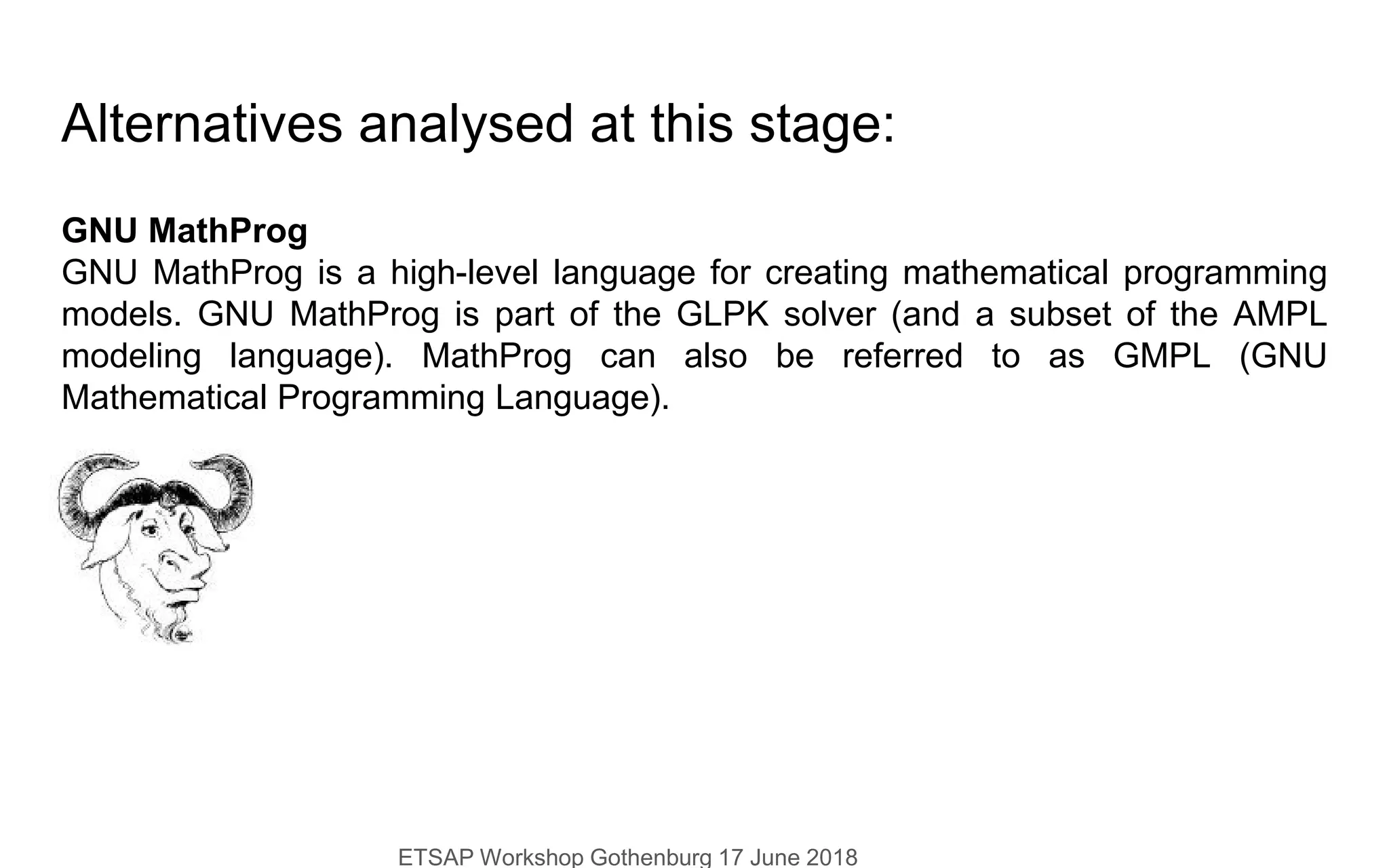 Alternatives analysed at this stage:

GNU MathProg

GNU MathProg is a high-level language for creating mathematical programming models. GNU MathProg is part of the GLPK solver (and a subset of the AMPL modeling language). MathProg can also be referred to as GMPL (GNU Mathematical Programming Language).

ETSAP Workshop Gothenburg 17 June 2018